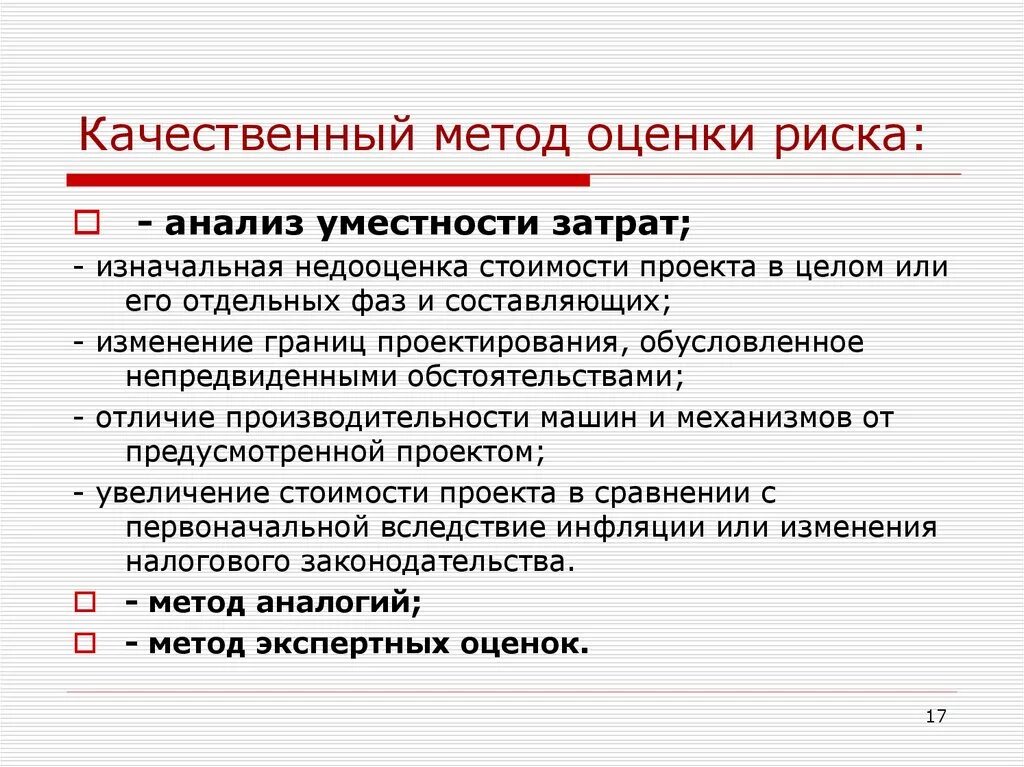 Качественный метод оценки риска:

- анализ уместности затрат;

- изначальная недооценка стоимости проекта в целом или его отдельных фаз и составляющих;

- изменение границ проектирования, обусловленное непредвиденными обстоятельствами;

- отличие производительности машин и механизмов от предусмотренной проектом;

- увеличение стоимости проекта в сравнении с первоначальной вследствие инфляции или изменения налогового законодательства.

- метод аналогий;

- метод экспертных оценок.

17